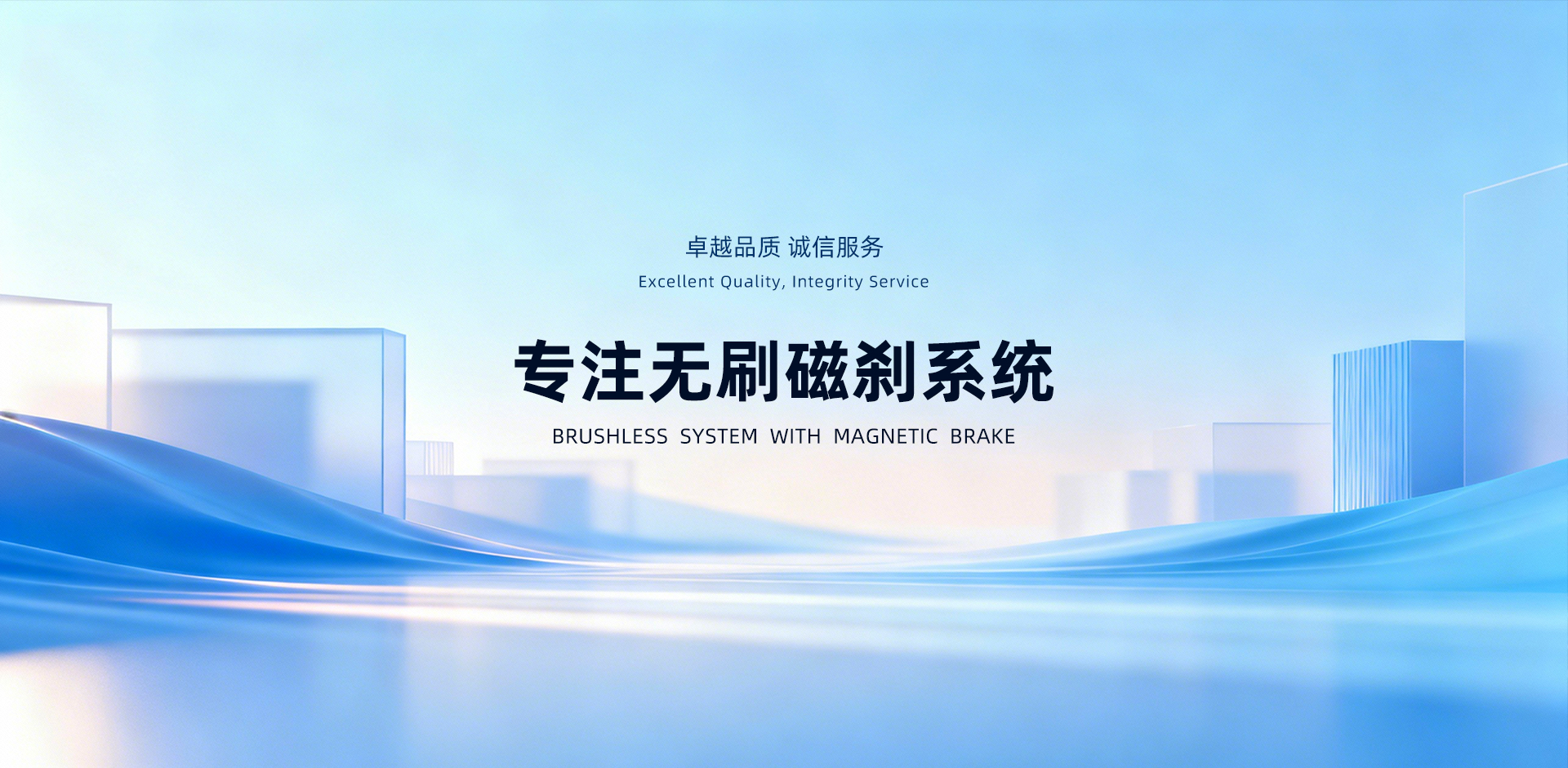 卓越品质 诚信服务

Excellent Quality, Integrity Service

专注无刷磁刹系统

BRUSHLESS SYSTEM WITH MAGNETIC BRAKE